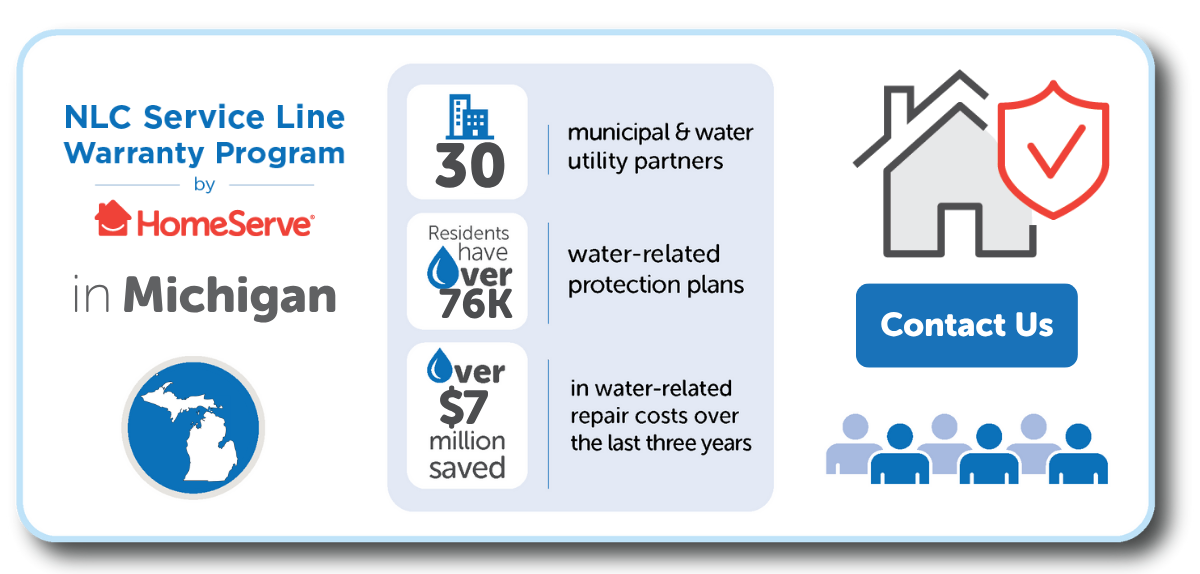 NLC Service Line Warranty Program

by

HomeServe

in Michigan

30

municipal & water utility partners

Residents have over 76K

water-related protection plans

Over $7 million saved

in water-related repair costs over the last three years

Contact Us